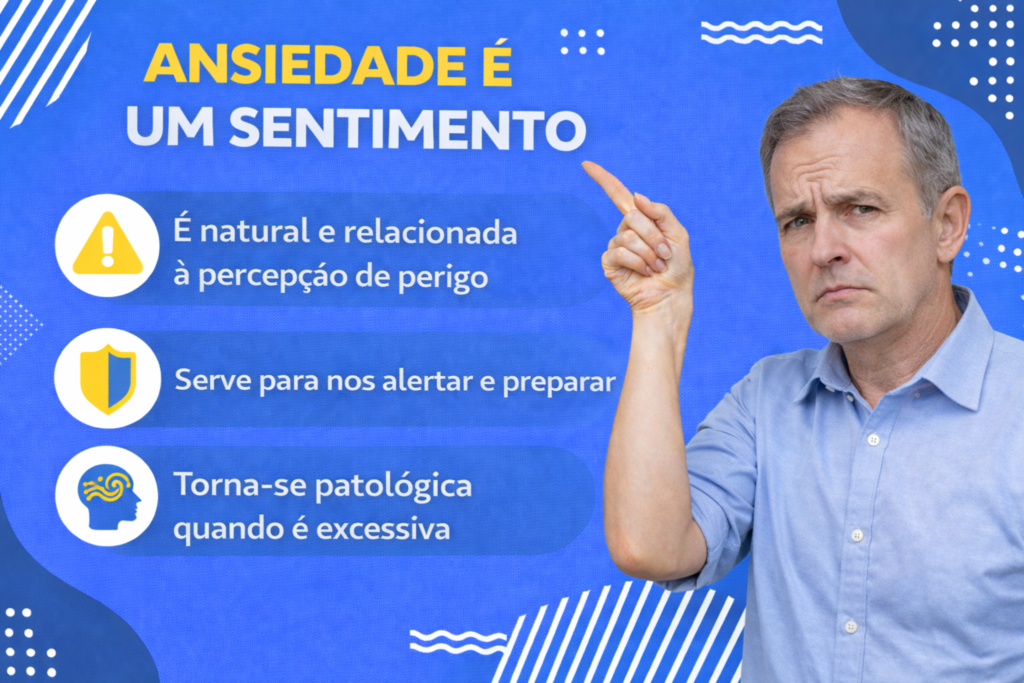 ANSIEDADE É
UM SENTIMENTO

É natural e relacionada à percepção de perigo

Serve para nos alertar e preparar

Torna-se patológica quando é excessiva